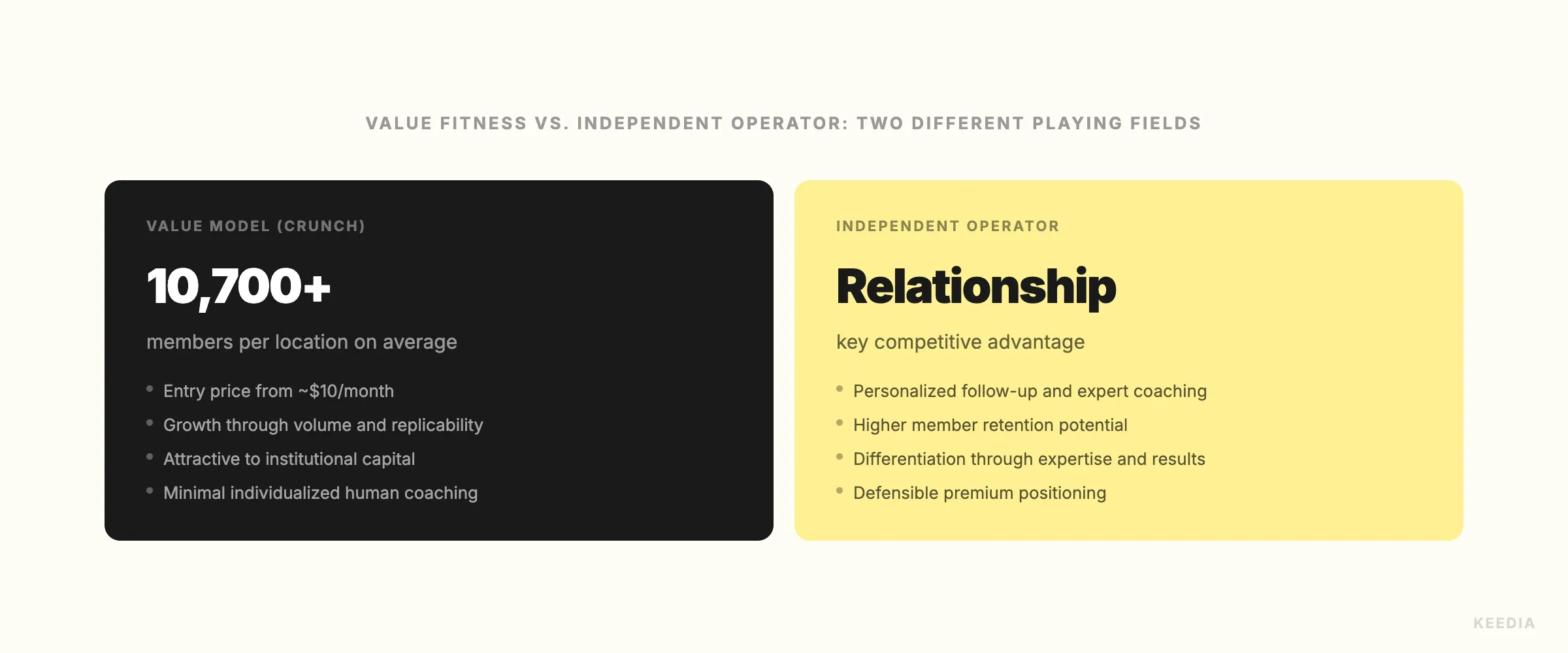 VALUE FITNESS VS. INDEPENDENT OPERATOR: TWO DIFFERENT PLAYING FIELDS

VALUE MODEL (CRUNCH)

10,700+

members per location on average

- Entry price from ~\$10/month
- Growth through volume and replicability
- Attractive to institutional capital
- Minimal individualized human coaching

INDEPENDENT OPERATOR

Relationship

key competitive advantage

- Personalized follow-up and expert coaching
- Higher member retention potential
- Differentiation through expertise and results
- Defensible premium positioning

KEEDIA